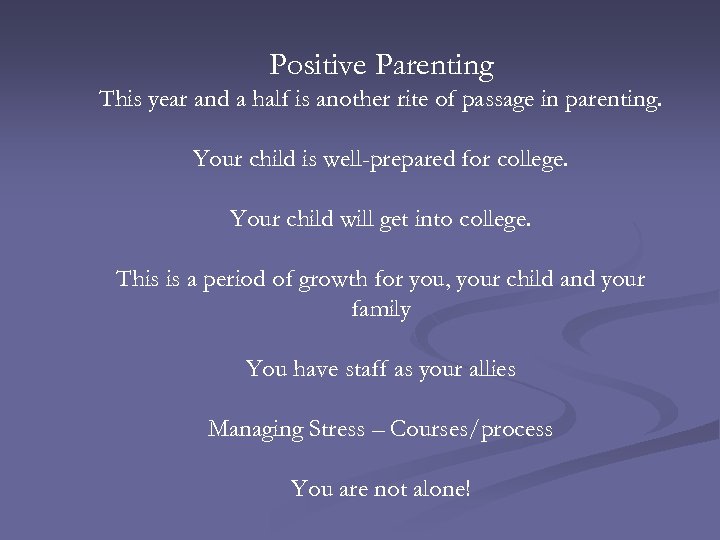 Positive Parenting
This year and a half is another rite of passage in parenting.

Your child is well-prepared for college.

Your child will get into college.

This is a period of growth for you, your child and your family

You have staff as your allies

Managing Stress – Courses/process

You are not alone!